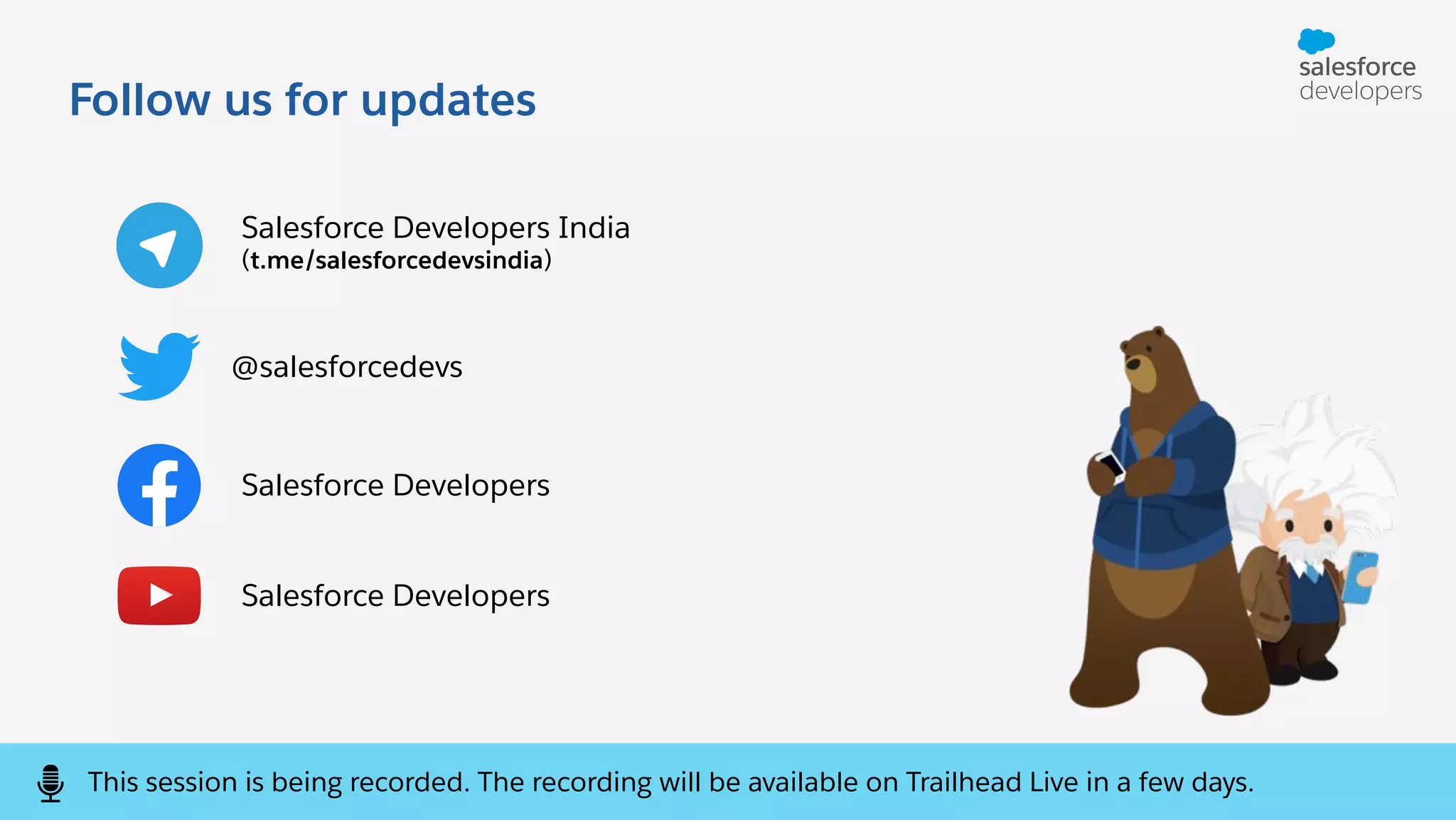 salesforce developers

Follow us for updates

Salesforce Developers India
(t.me/salesforcedevsindia)

@salesforcedevs

Salesforce Developers

Salesforce Developers

This session is being recorded. The recording will be available on Trailhead Live in a few days.